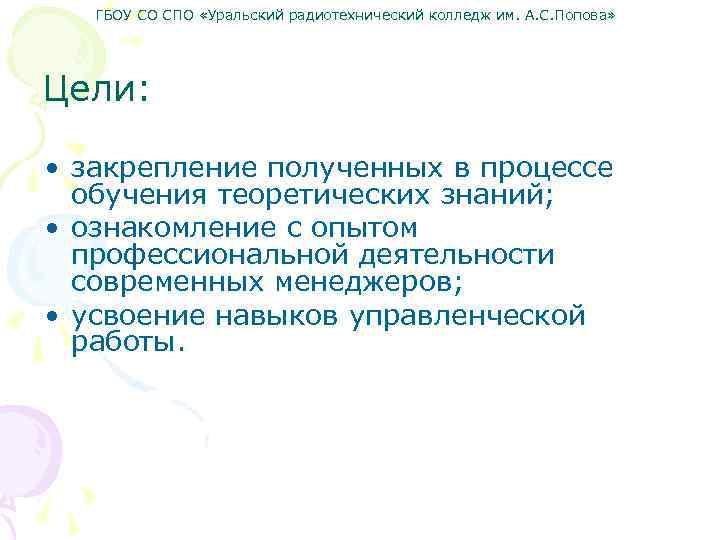 ГБОУ СО СПО «Уральский радиотехнический колледж им. А.С.Попова»

Цели:

• закрепление полученных в процессе обучения теоретических знаний;
• ознакомление с опытом профессиональной деятельности современных менеджеров;
• усвоение навыков управленческой работы.